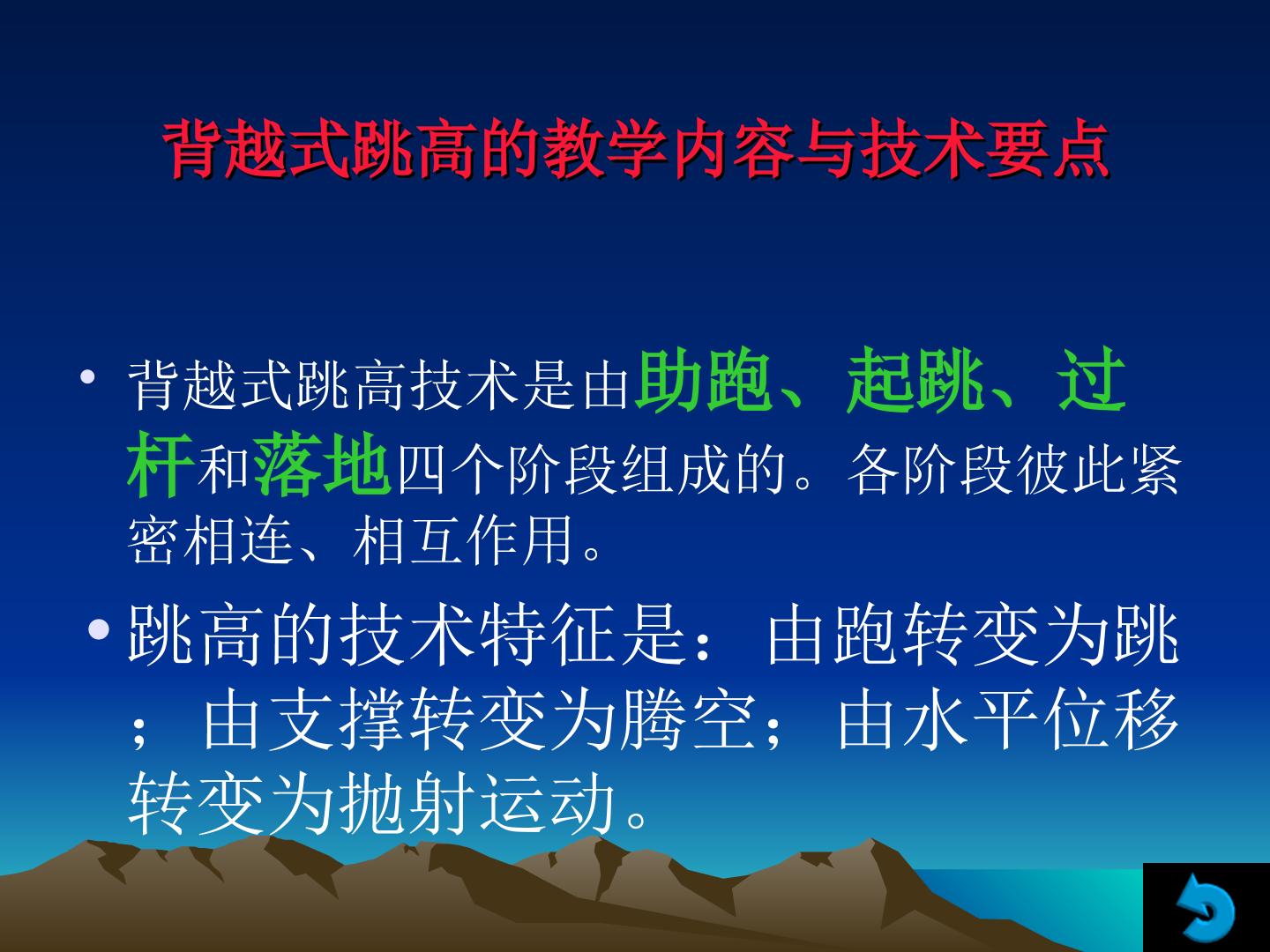 背越式跳高的教学内容与技术要点

• 背越式跳高技术是由助跑、起跳、过杆和落地四个阶段组成的。各阶段彼此紧密相连、相互作用。

• 跳高的技术特征是：由跑转变为跳；由支撑转变为腾空；由水平位移转变为抛射运动。